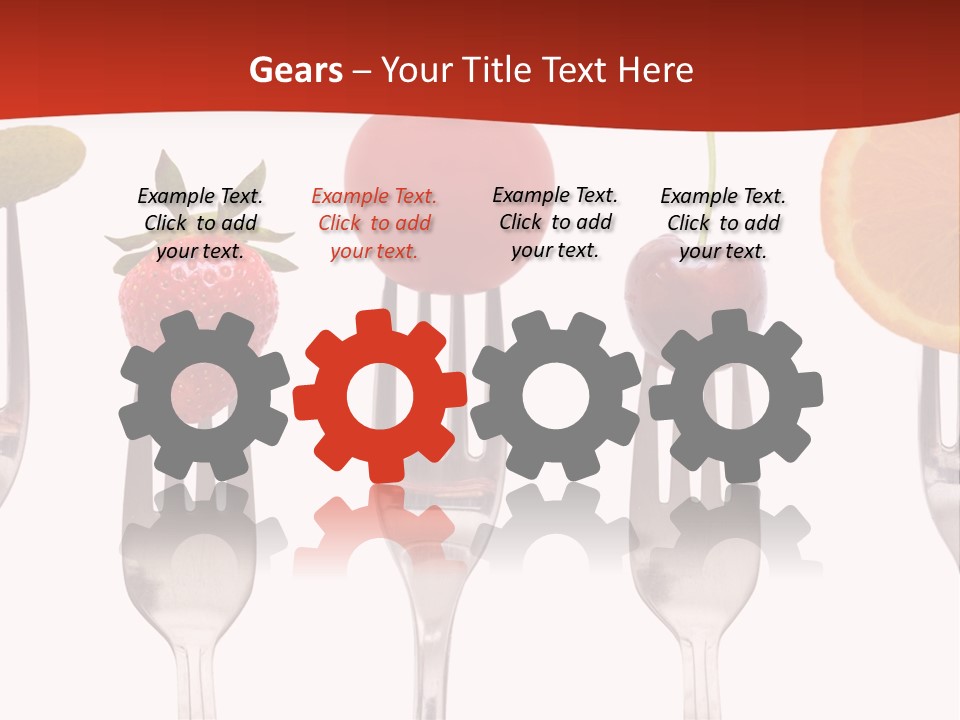 Gears – Your Title Text Here

Example Text. Click to add your text.

Example Text. Click to add your text.

Example Text. Click to add your text.

Example Text. Click to add your text.